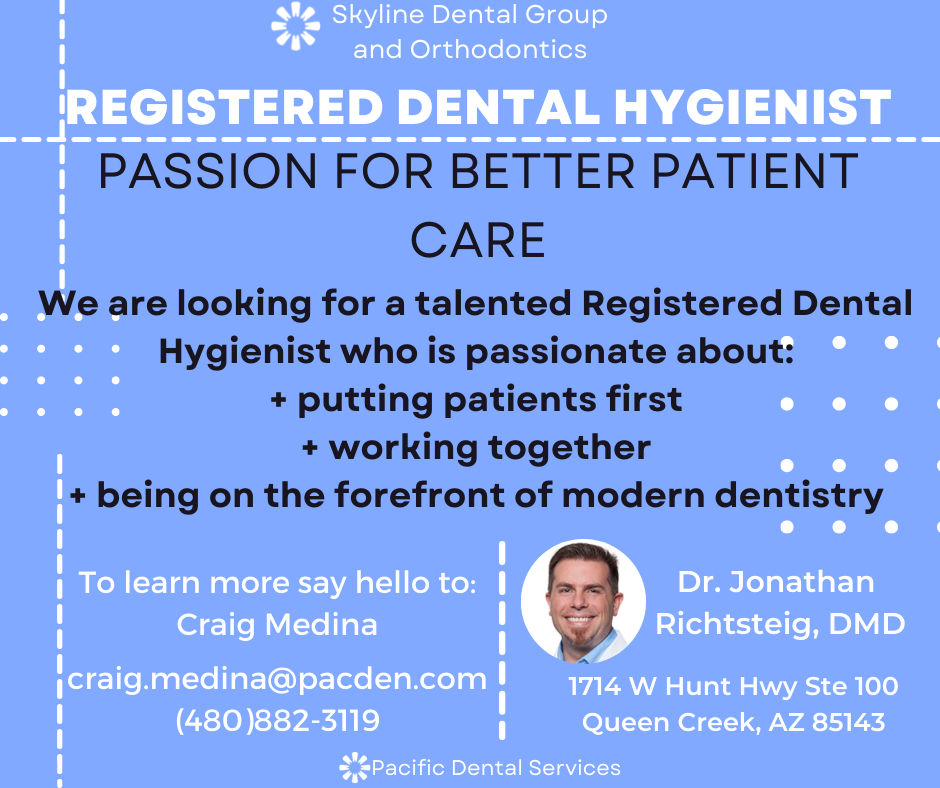 Skyline Dental Group
and Orthodontics

REGISTERED DENTAL HYGIENIST

PASSION FOR BETTER PATIENT CARE

We are looking for a talented Registered Dental Hygienist who is passionate about:
+ putting patients first
+ working together
+ being on the forefront of modern dentistry

To learn more say hello to:
Craig Medina

craig.medina@pacden.com
(480)882-3119

Dr. Jonathan Richtsteig, DMD

1714 W Hunt Hwy Ste 100
Queen Creek, AZ 85143

Pacific Dental Services